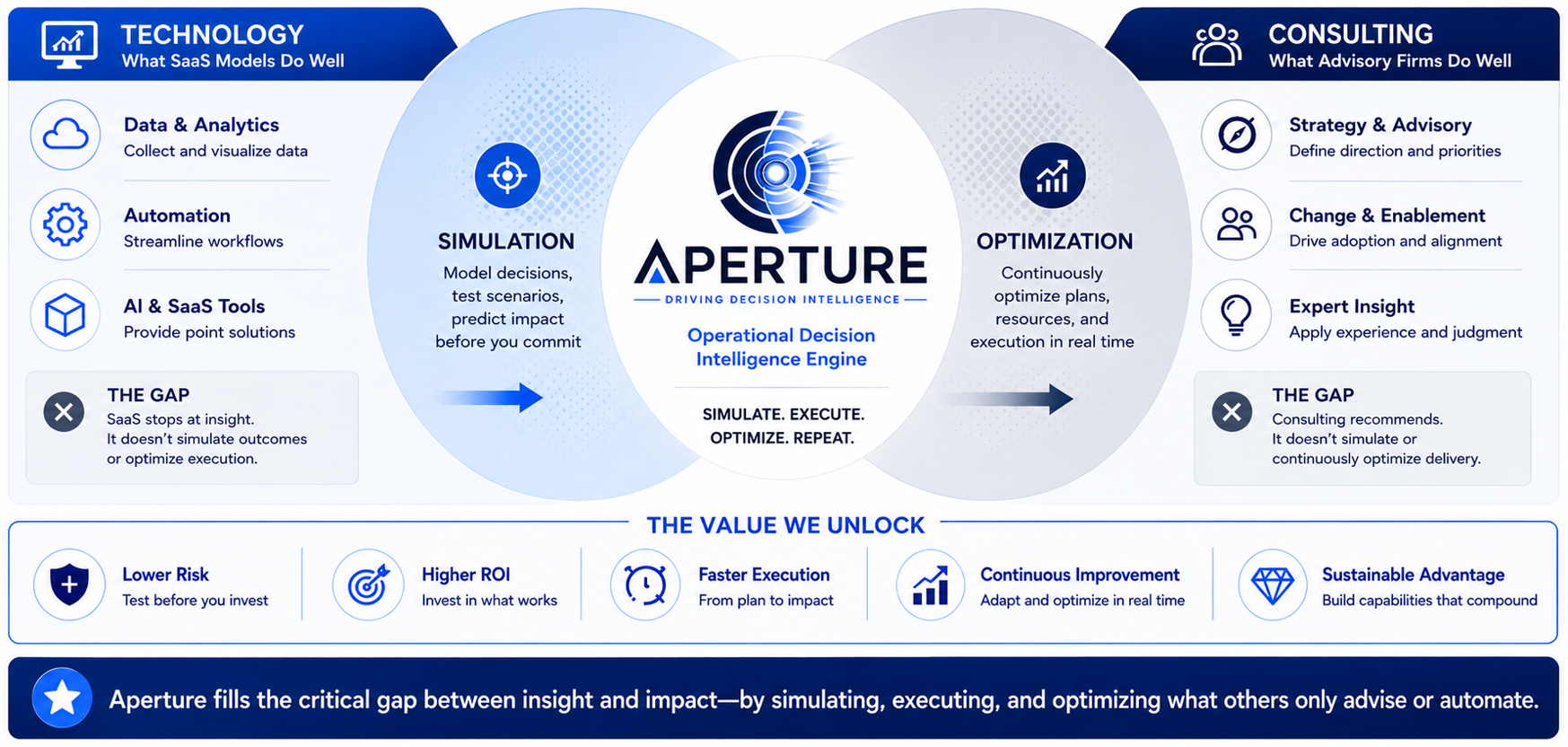 TECHNOLOGY
What SaaS Models Do Well

Data & Analytics
Collect and visualize data

Automation
Streamline workflows

AI & SaaS Tools
Provide point solutions

THE GAP
SaaS stops at insight.
It doesn't simulate outcomes or optimize execution.

SIMULATION
Model decisions, test scenarios, predict impact before you commit

APERTURE
DRIVING DECISION INTELLIGENCE
Operational Decision Intelligence Engine

SIMULATE. EXECUTE. OPTIMIZE. REPEAT.

OPTIMIZATION
Continuously optimize plans, resources, and execution in real time

CONSULTING
What Advisory Firms Do Well

Strategy & Advisory
Define direction and priorities

Change & Enablement
Drive adoption and alignment

Expert Insight
Apply experience and judgment

THE GAP
Consulting recommends.
It doesn't simulate or continuously optimize delivery.

THE VALUE WE UNLOCK

Lower Risk
Test before you invest

Higher ROI
Invest in what works

Faster Execution
From plan to impact

Continuous Improvement
Adapt and optimize in real time

Sustainable Advantage
Build capabilities that compound

Aperture fills the critical gap between insight and impact—by simulating, executing, and optimizing what others only advise or automate.